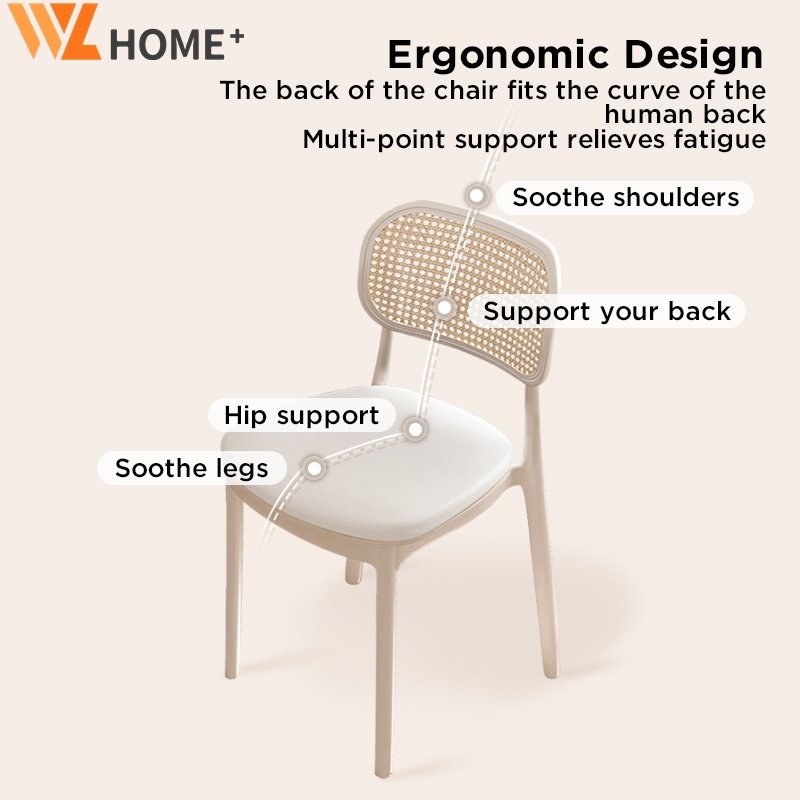 WL HOME⁺

Ergonomic Design

The back of the chair fits the curve of the human back
Multi-point support relieves fatigue

Soothe shoulders

Support your back

Hip support

Soothe legs